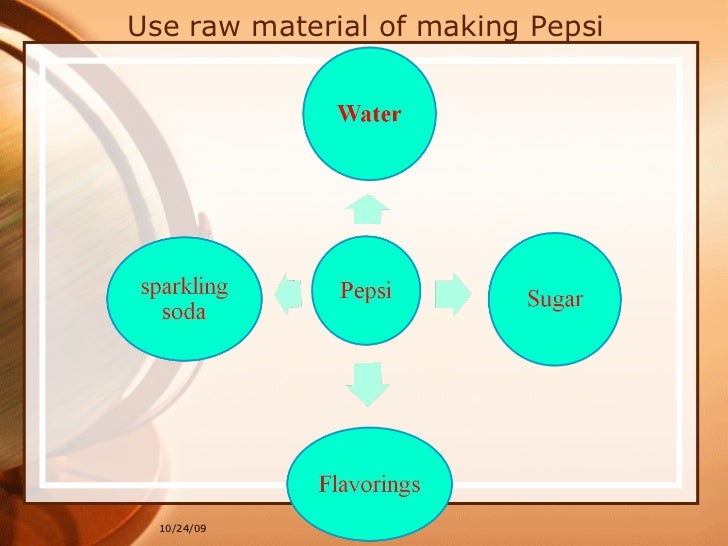 Use raw material of making Pepsi

Water

sparkling soda

Pepsi

Sugar

Flavorings

10/24/09